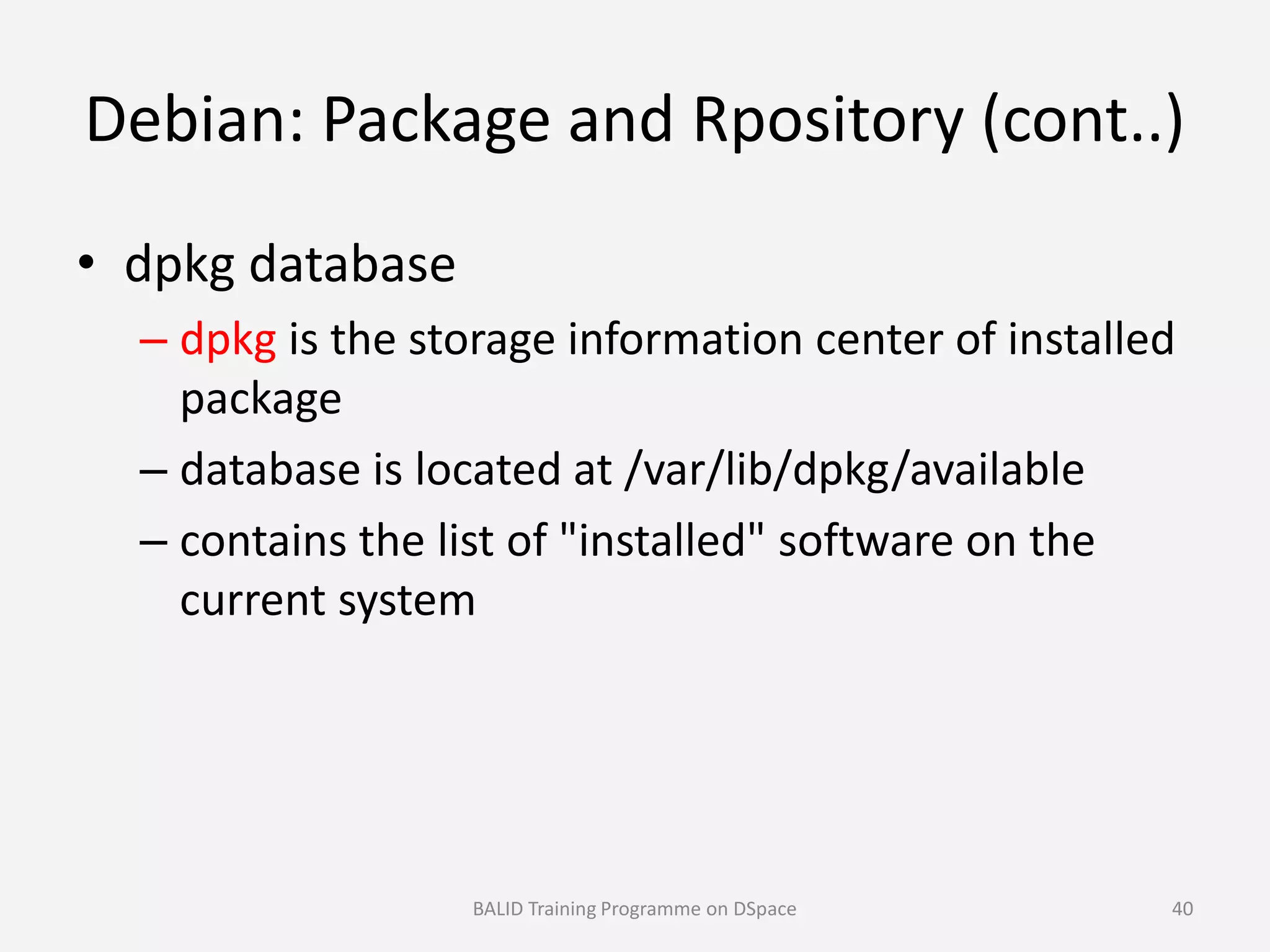 Debian: Package and Rpository (cont..)

• dpkg database
– dpkg is the storage information center of installed package
– database is located at /var/lib/dpkg/available
– contains the list of "installed" software on the current system

BALID Training Programme on DSpace

40